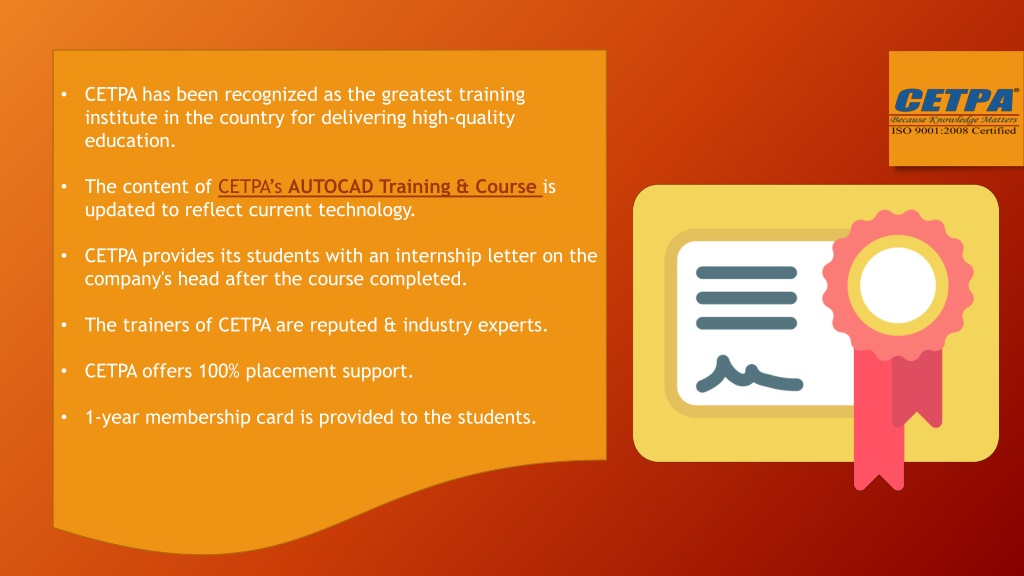 • CETPA has been recognized as the greatest training institute in the country for delivering high-quality education.

• The content of CETPA's AUTOCAD Training & Course is updated to reflect current technology.

• CETPA provides its students with an internship letter on the company's head after the course completed.

• The trainers of CETPA are reputed & industry experts.

• CETPA offers 100% placement support.

• 1-year membership card is provided to the students.

CETPA®
Because Knowledge Matters
ISO 9001:2008 Certified